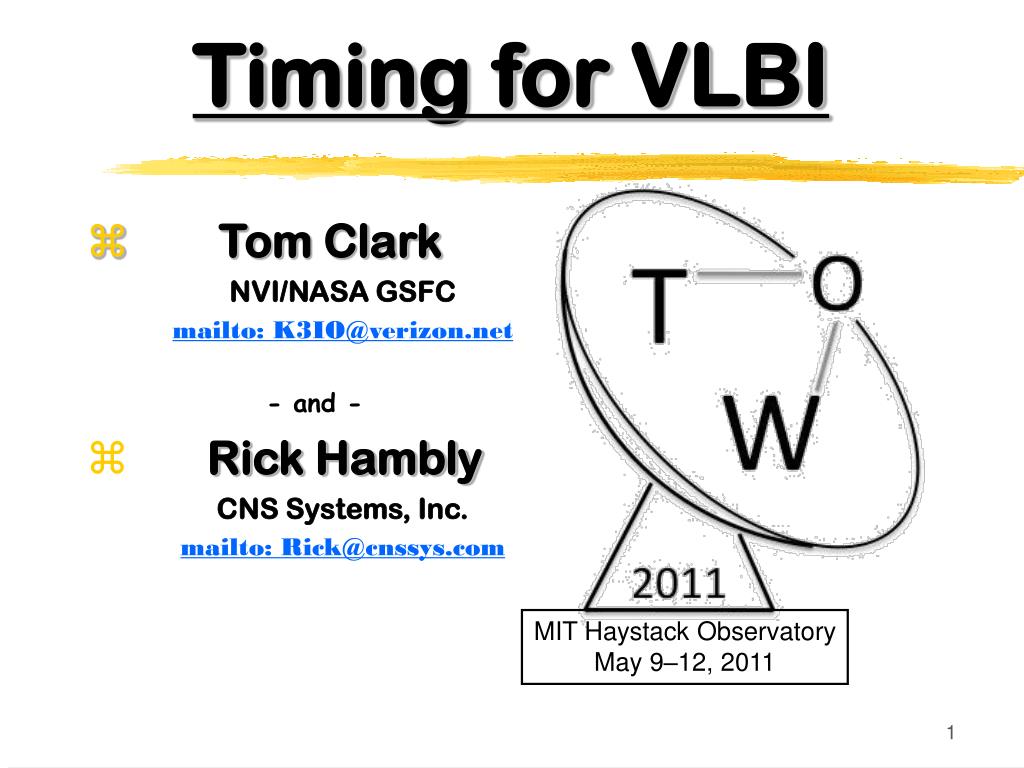 Timing for VLBI

⌘ Tom Clark
NVI/NASA GSFC
mailto: K3IO@verizon.net

- and -

⌘ Rick Hambly
CNS Systems, Inc.
mailto: Rick@cnssys.com

T O W
2011

MIT Haystack Observatory
May 9–12, 2011

1